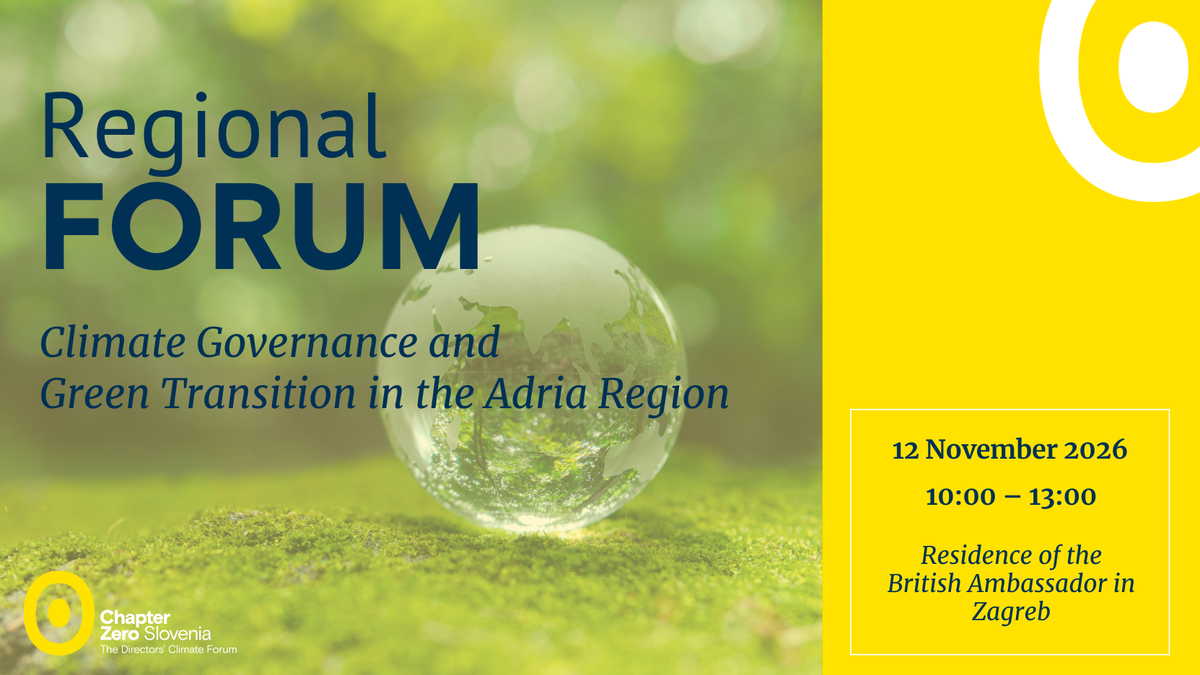 Regional
FORUM

Climate Governance and Green Transition in the Adria Region

12 November 2026

10:00 – 13:00

Residence of the British Ambassador in Zagreb

Chapter Zero Slovenia
The Directors' Climate Forum